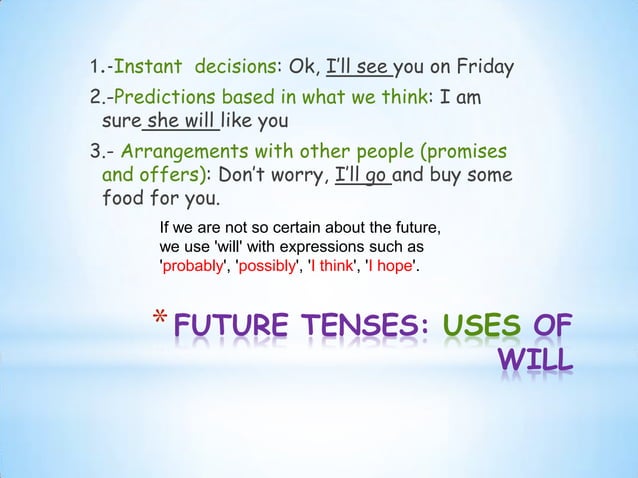 1.-Instant decisions: Ok, I'll see you on Friday

2.-Predictions based in what we think: I am sure she will like you

3.- Arrangements with other people (promises and offers): Don't worry, I'll go and buy some food for you.

If we are not so certain about the future, we use 'will' with expressions such as 'probably', 'possibly', 'I think', 'I hope'.

* FUTURE TENSES: USES OF WILL